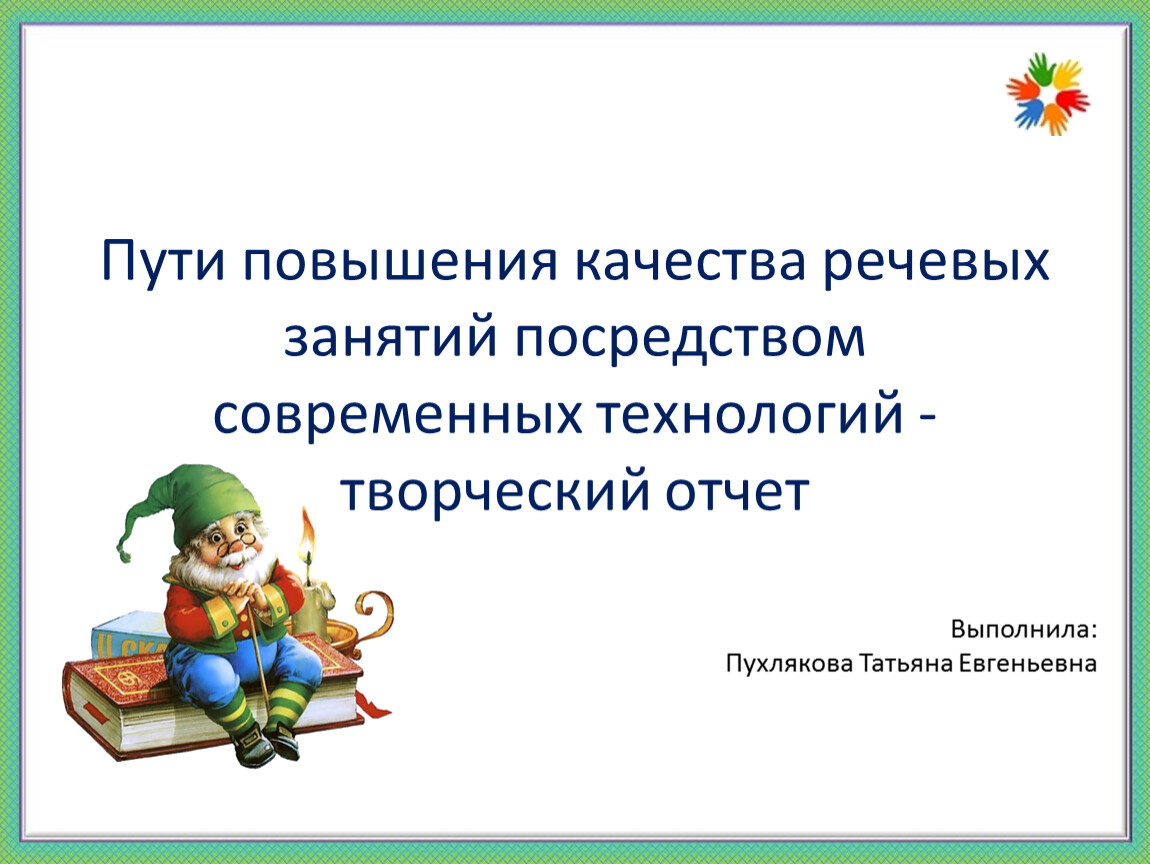 Пути повышения качества речевых занятий посредством современных технологий - творческий отчет

Выполнила:
Пухлякова Татьяна Евгеньевна